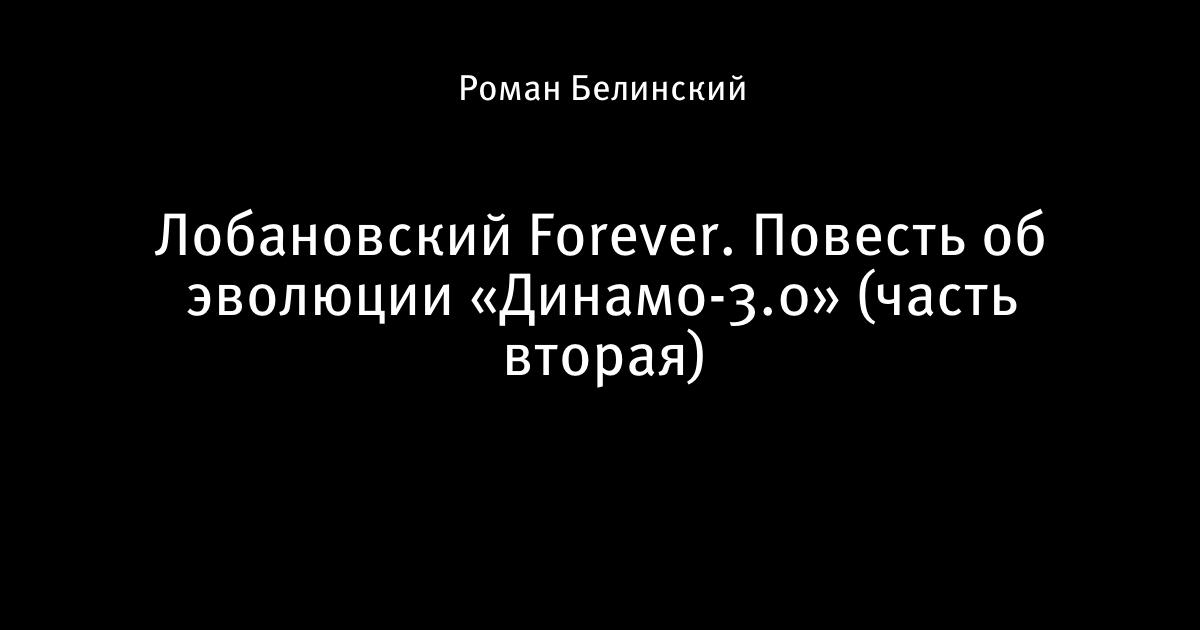 Роман Белинский

Лобановский Forever. Повесть об эволюции «Динамо-3.0» (часть вторая)